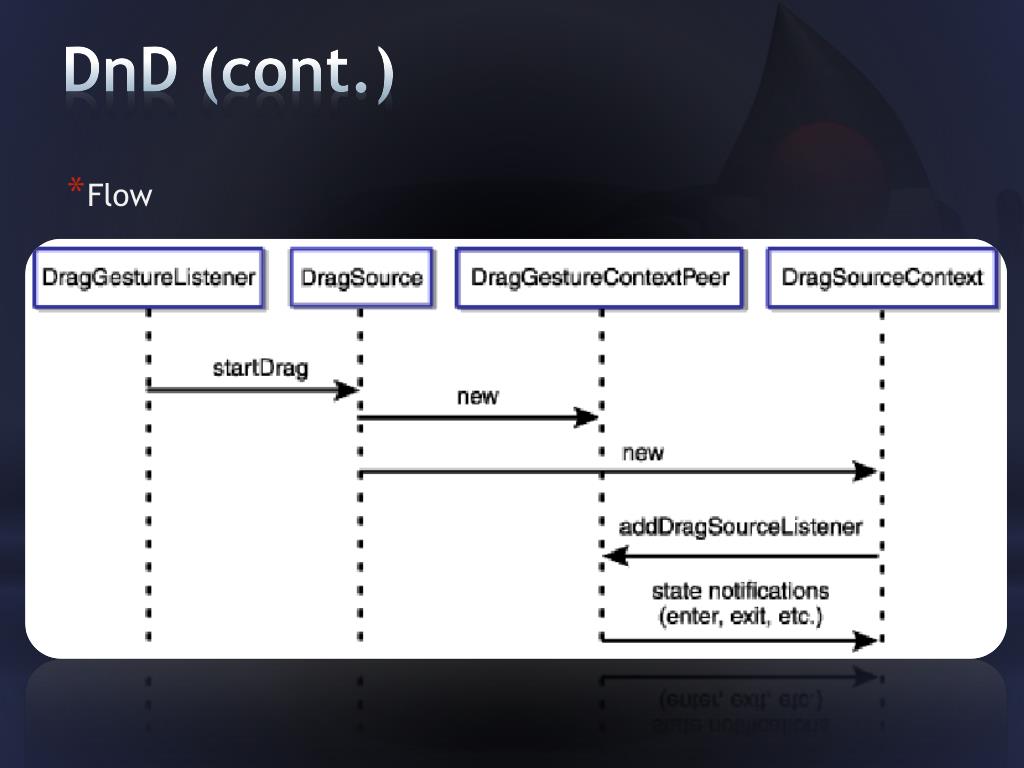 DnD (cont.)

*Flow

DragGestureListener
DragSource
DragGestureContextPeer
DragSourceContext

startDrag

new

new

addDragSourceListener

state notifications
(enter, exit, etc.)